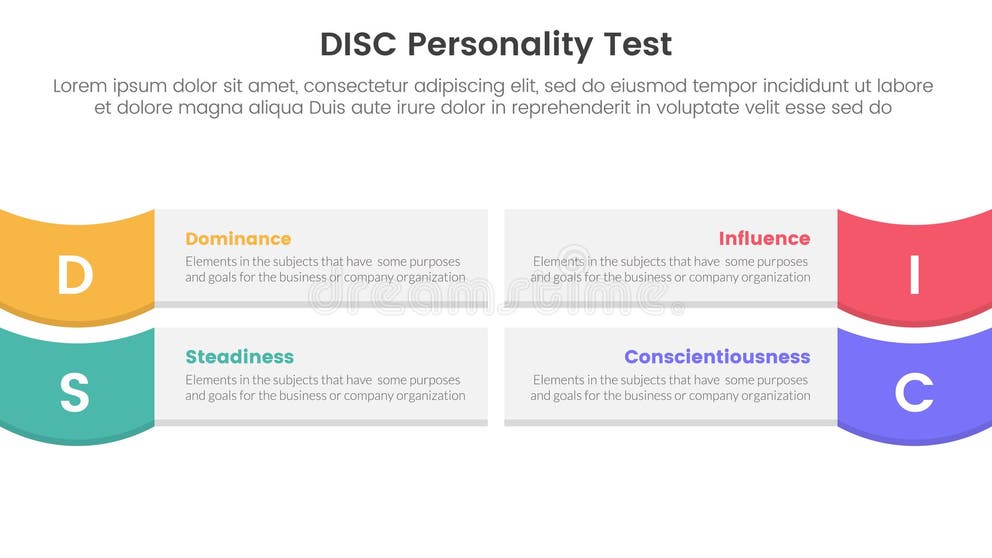 DISC Personality Test

Lorem ipsum dolor sit amet, consectetur adipiscing elit, sed do eiusmod tempor incididunt ut labore et dolore magna aliqua Duis aute irure dolor in reprehenderit in voluptate velit esse sed do

D

Dominance

Elements in the subjects that have some purposes and goals for the business or company organization

Influence

Elements in the subjects that have some purposes and goals for the business or company organization

I

S

Steadiness

Elements in the subjects that have some purposes and goals for the business or company organization

Conscientiousness

Elements in the subjects that have some purposes and goals for the business or company organization

C

dreamstime